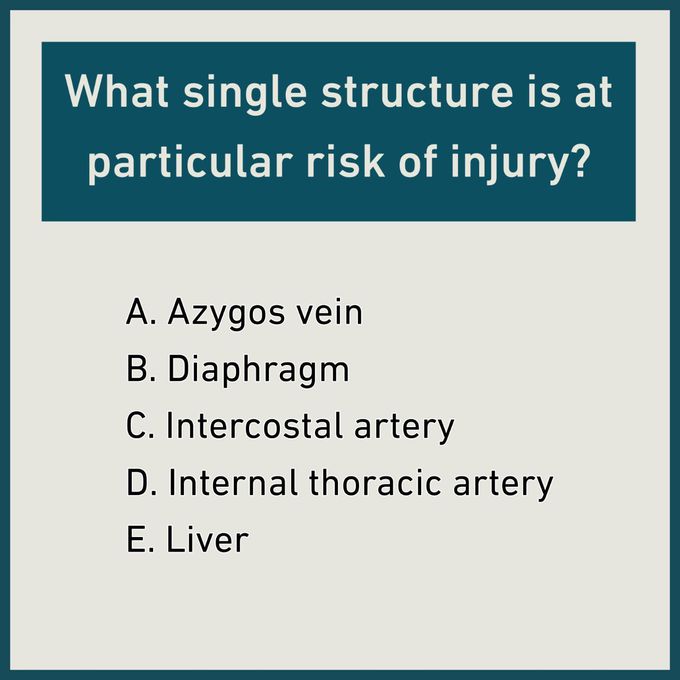 What single structure is at particular risk of injury?

A. Azygos vein
B. Diaphragm
C. Intercostal artery
D. Internal thoracic artery
E. Liver